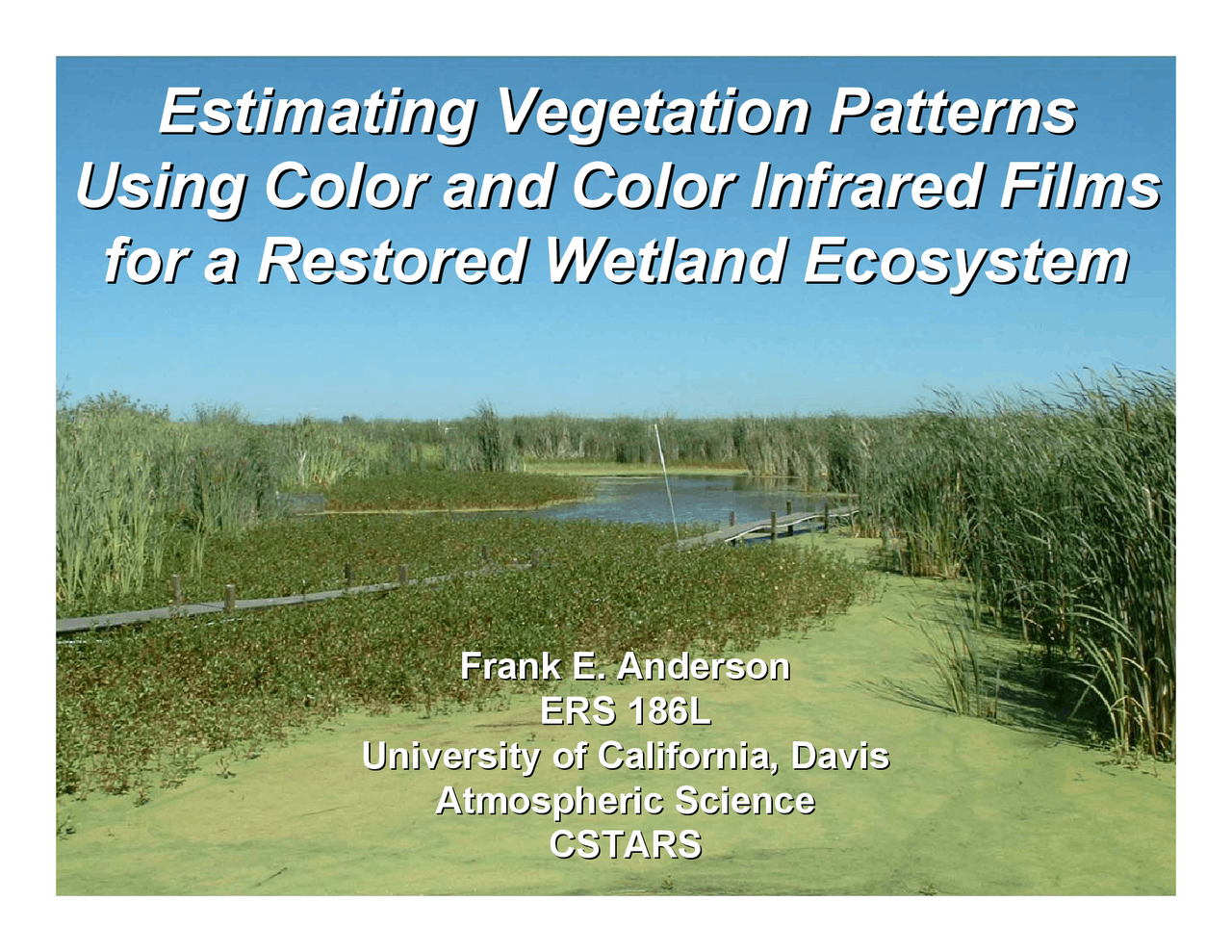 Estimating Vegetation Patterns Using Color and Color Infrared Films for a Restored Wetland Ecosystem

Frank E. Anderson
ERS 186L
University of California, Davis
Atmospheric Science
CSTARS